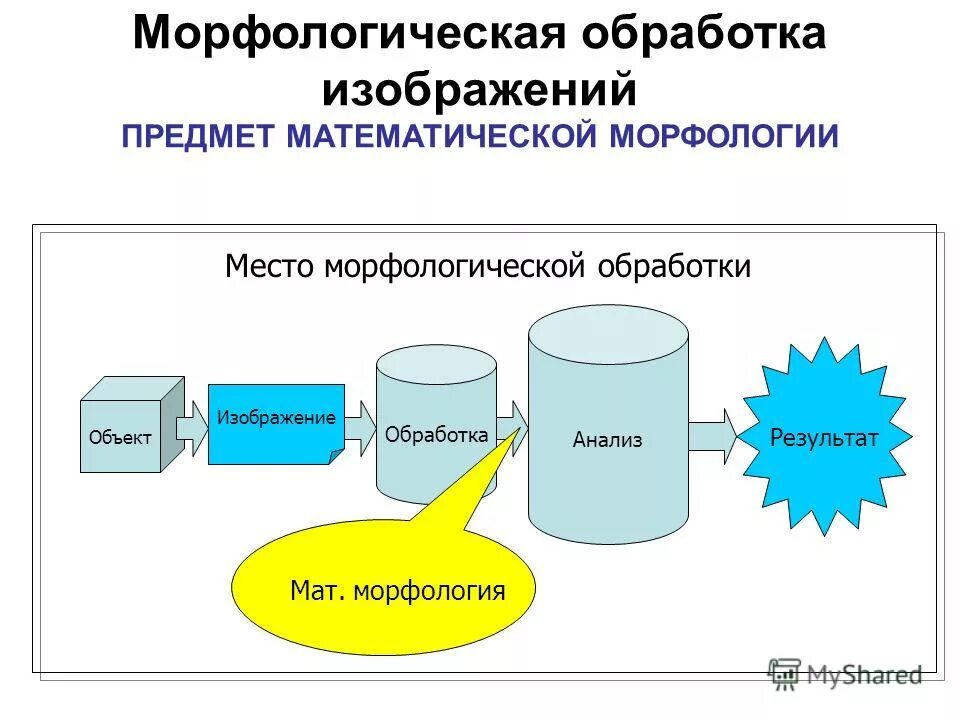 Морфологическая обработка изображений
ПРЕДМЕТ МАТЕМАТИЧЕСКОЙ МОРФОЛОГИИ

Место морфологической обработки

Объект

Изображение

Обработка

Анализ

Результат

Мат. морфология

MyShared